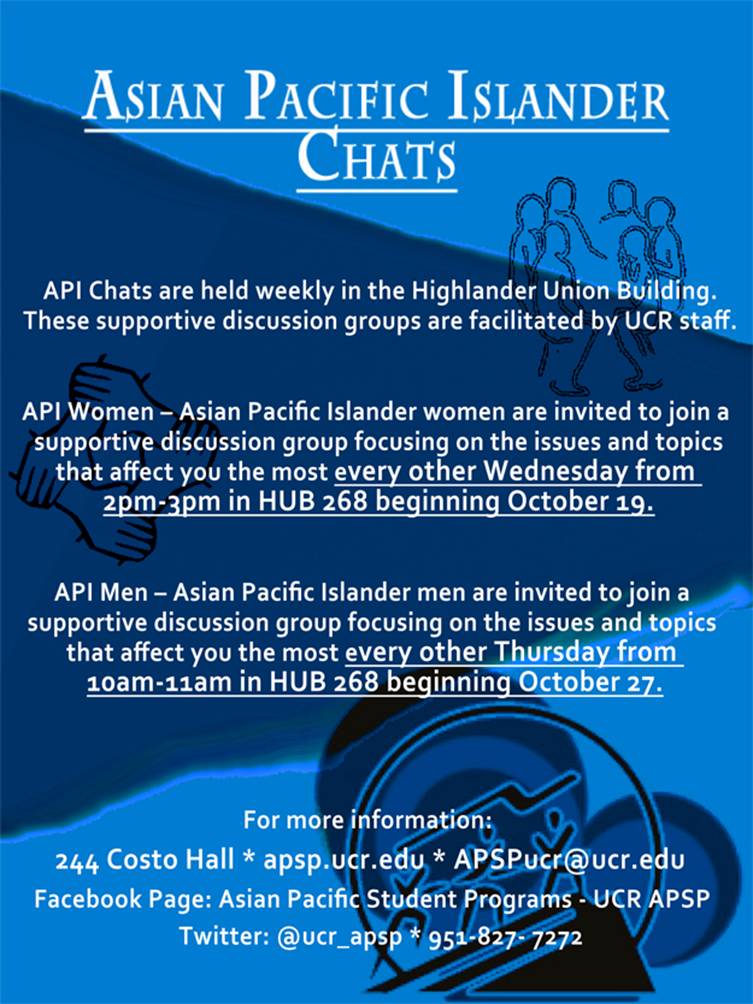 ASIAN PACIFIC ISLANDER CHATS

API Chats are held weekly in the Highlander Union Building. These supportive discussion groups are facilitated by UCR staff.

API Women – Asian Pacific Islander women are invited to join a supportive discussion group focusing on the issues and topics that affect you the most every other Wednesday from 2pm-3pm in HUB 268 beginning October 19.

API Men – Asian Pacific Islander men are invited to join a supportive discussion group focusing on the issues and topics that affect you the most every other Thursday from 10am-11am in HUB 268 beginning October 27.

For more information:
244 Costo Hall * apsp.ucr.edu * APSPucr@ucr.edu
Facebook Page: Asian Pacific Student Programs - UCR APSP
Twitter: @ucr_apsp * 951-827- 7272